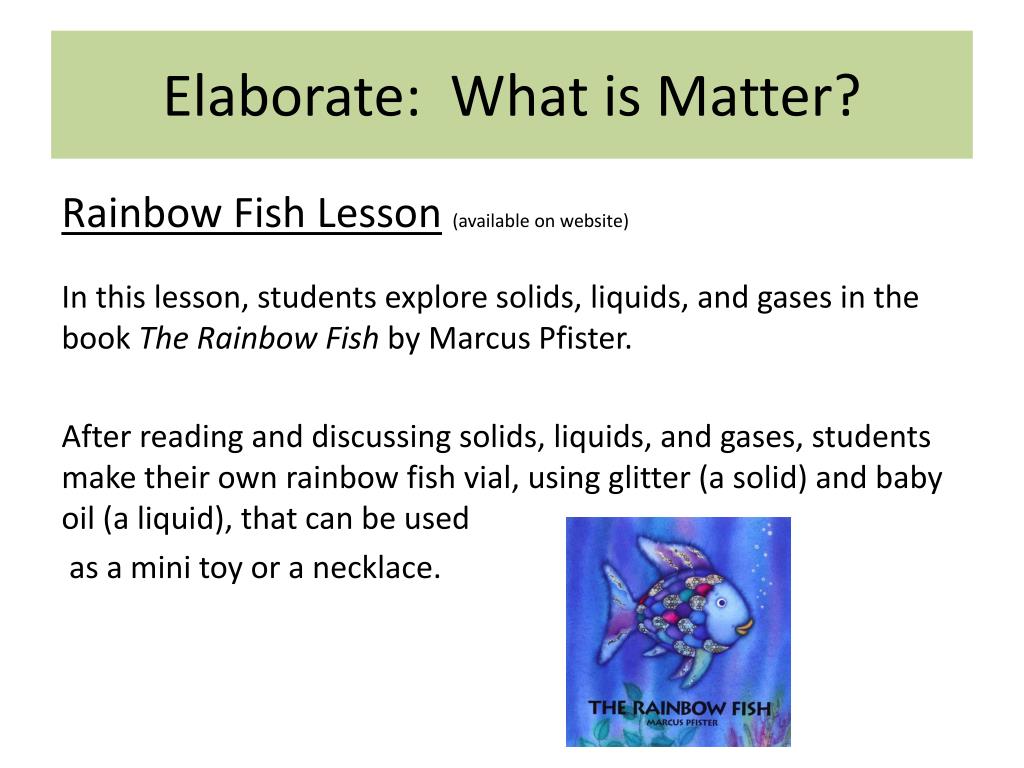 Elaborate: What is Matter?

Rainbow Fish Lesson (available on website)

In this lesson, students explore solids, liquids, and gases in the book The Rainbow Fish by Marcus Pfister.

After reading and discussing solids, liquids, and gases, students make their own rainbow fish vial, using glitter (a solid) and baby oil (a liquid), that can be used as a mini toy or a necklace.

THE RAINBOW FISH
MARCUS PFISTER